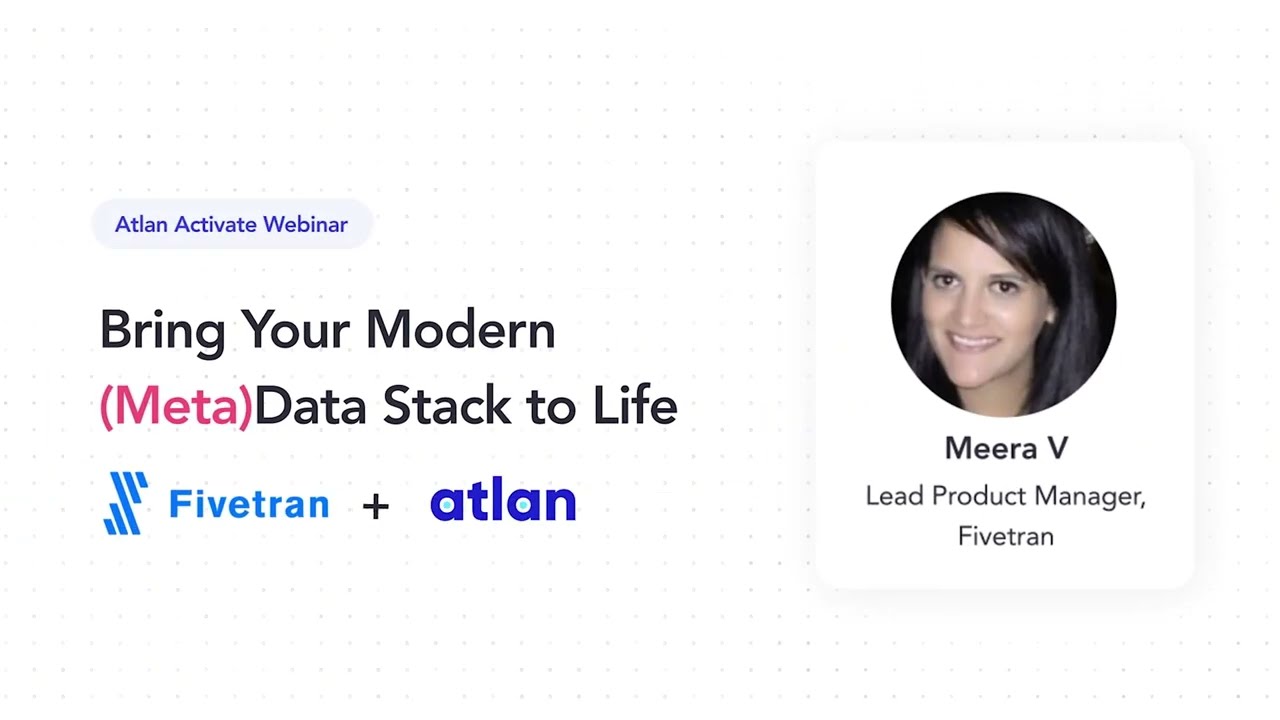 Atlan Activate Webinar

Bring Your Modern (Meta)Data Stack to Life

Fivetran + atlan

Meera V

Lead Product Manager, Fivetran